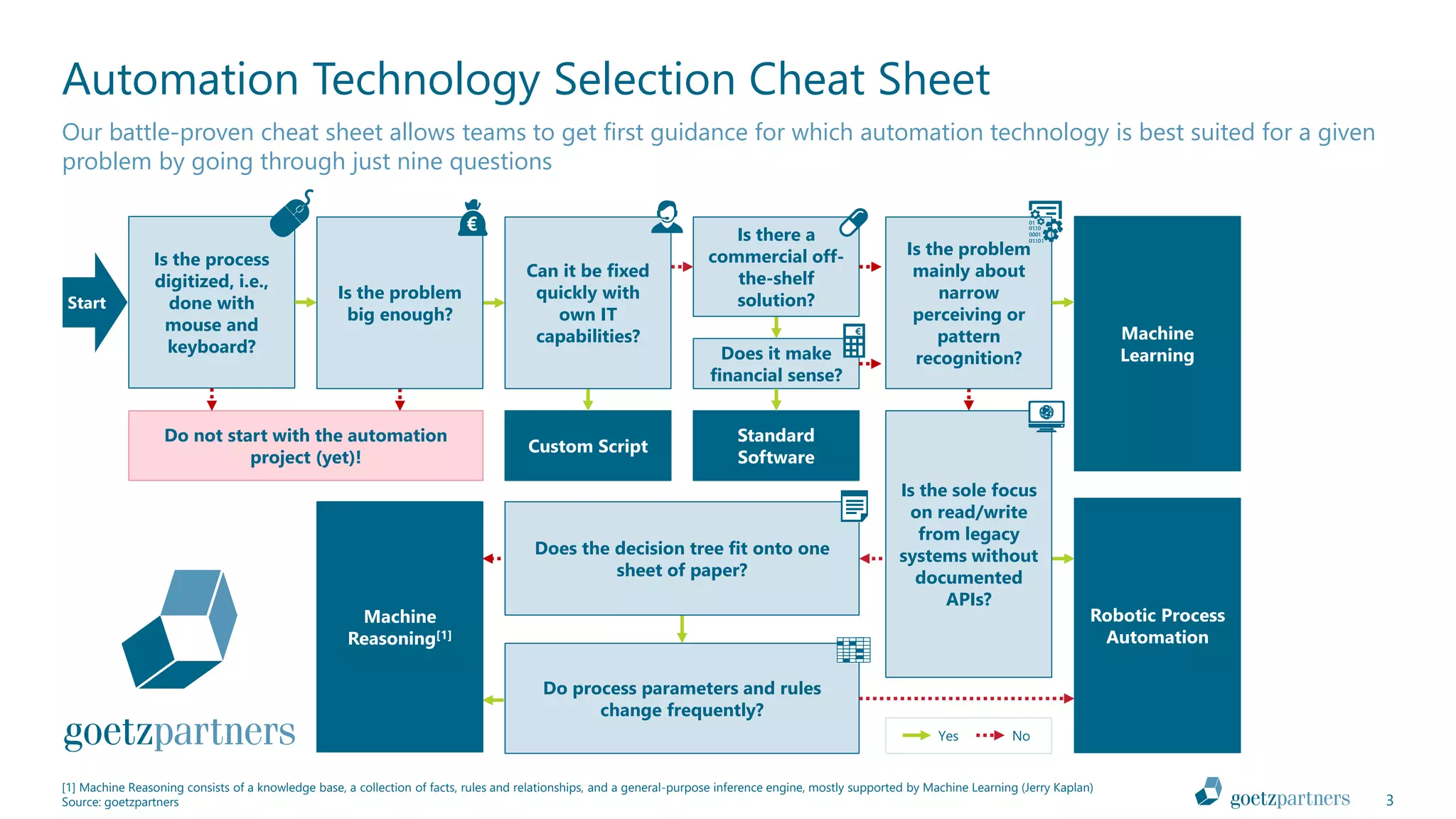 Automation Technology Selection Cheat Sheet

Our battle-proven cheat sheet allows teams to get first guidance for which automation technology is best suited for a given problem by going through just nine questions

Start

Is the process digitized, i.e., done with mouse and keyboard?

Is the problem big enough?

Can it be fixed quickly with own IT capabilities?

Is there a commercial off-the-shelf solution?

Does it make financial sense?

Is the problem mainly about narrow perceiving or pattern recognition?

Machine Learning

Do not start with the automation project (yet)!

Custom Script

Standard Software

Is the sole focus on read/write from legacy systems without documented APIs?

Machine Reasoning$^{[1]}$

Does the decision tree fit onto one sheet of paper?

Do process parameters and rules change frequently?

Robotic Process Automation

Yes No

goetzpartners

[1] Machine Reasoning consists of a knowledge base, a collection of facts, rules and relationships, and a general-purpose inference engine, mostly supported by Machine Learning (Jerry Kaplan)
Source: goetzpartners

goetzpartners 3